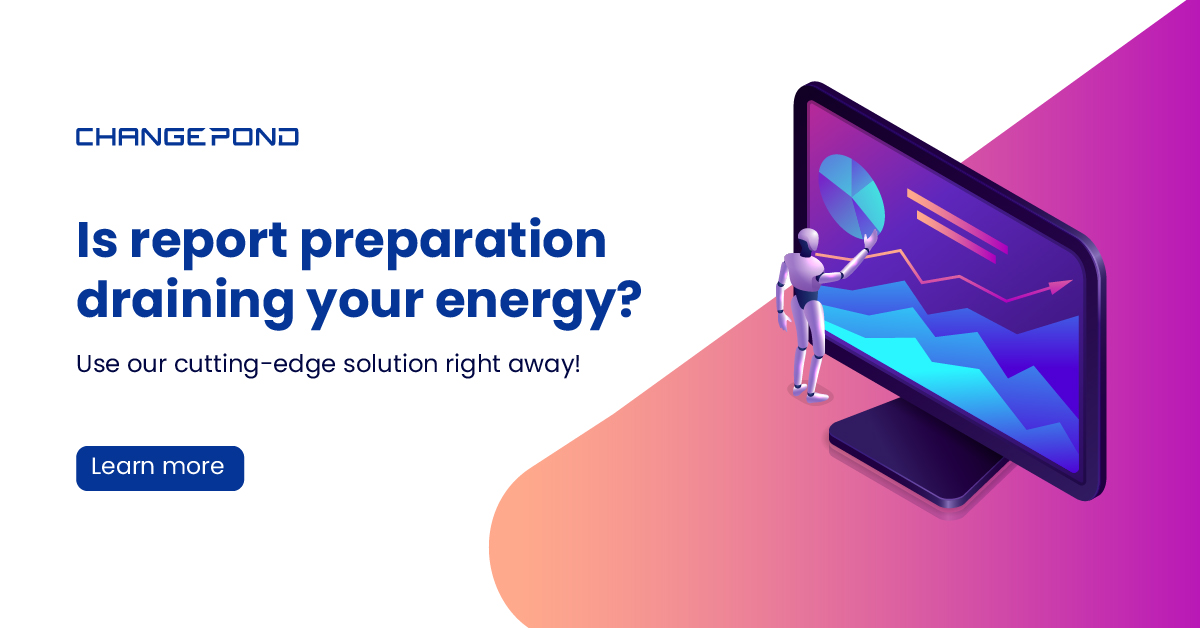 CHANGEPOND

Is report preparation draining your energy?

Use our cutting-edge solution right away!

Learn more